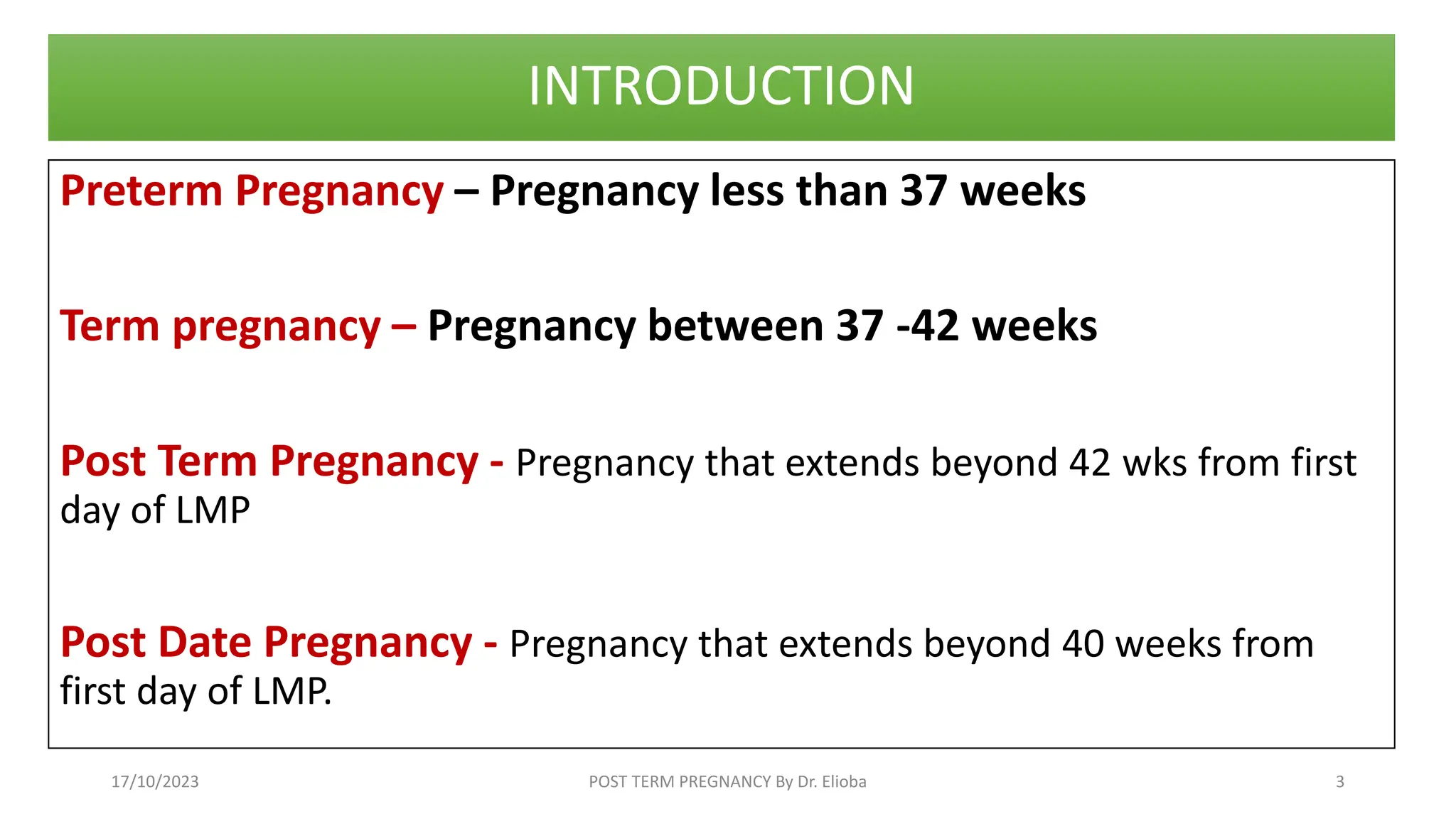 INTRODUCTION

Preterm Pregnancy – Pregnancy less than 37 weeks

Term pregnancy – Pregnancy between 37 -42 weeks

Post Term Pregnancy - Pregnancy that extends beyond 42 wks from first day of LMP

Post Date Pregnancy - Pregnancy that extends beyond 40 weeks from first day of LMP.

17/10/2023

POST TERM PREGNANCY By Dr. Elioba

3